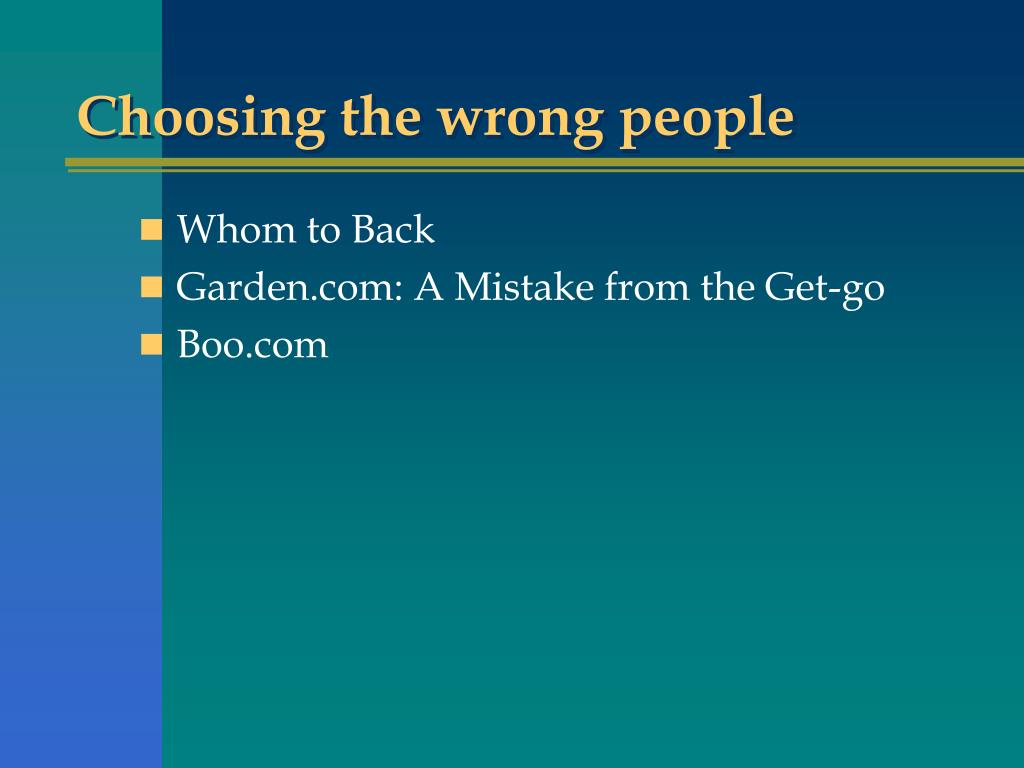 Choosing the wrong people

Whom to Back
Garden.com: A Mistake from the Get-go
Boo.com